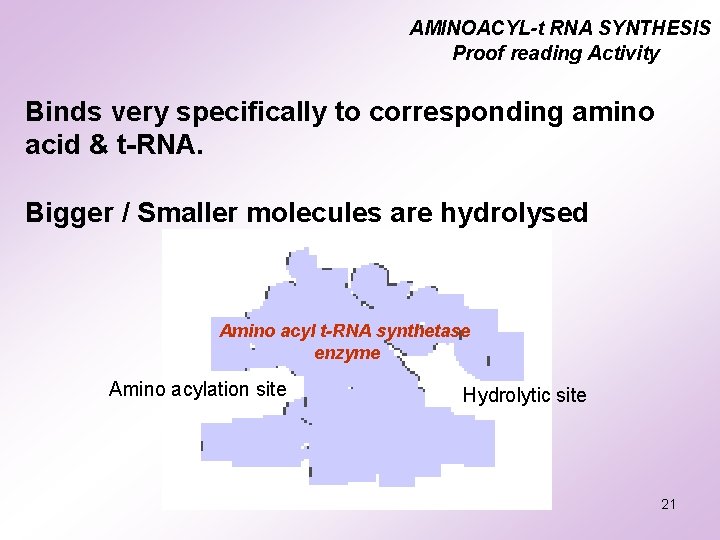 AMINOACYL-t RNA SYNTHESIS
Proof reading Activity

Binds very specifically to corresponding amino acid & t-RNA.

Bigger / Smaller molecules are hydrolysed

Amino acyl t-RNA synthetase enzyme

Amino acylation site

Hydrolytic site

21